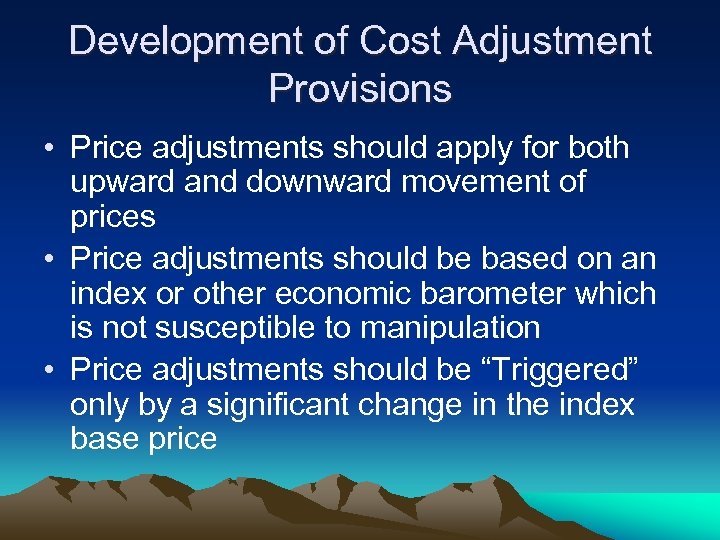 Development of Cost Adjustment Provisions

• Price adjustments should apply for both upward and downward movement of prices
• Price adjustments should be based on an index or other economic barometer which is not susceptible to manipulation
• Price adjustments should be “Triggered” only by a significant change in the index base price